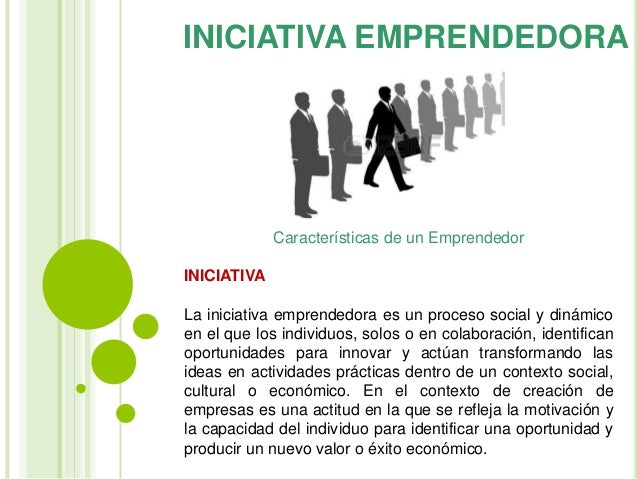 INICIATIVA EMPRENDEDORA

Características de un Emprendedor

INICIATIVA

La iniciativa emprendedora es un proceso social y dinámico en el que los individuos, solos o en colaboración, identifican oportunidades para innovar y actúan transformando las ideas en actividades prácticas dentro de un contexto social, cultural o económico. En el contexto de creación de empresas es una actitud en la que se refleja la motivación y la capacidad del individuo para identificar una oportunidad y producir un nuevo valor o éxito económico.